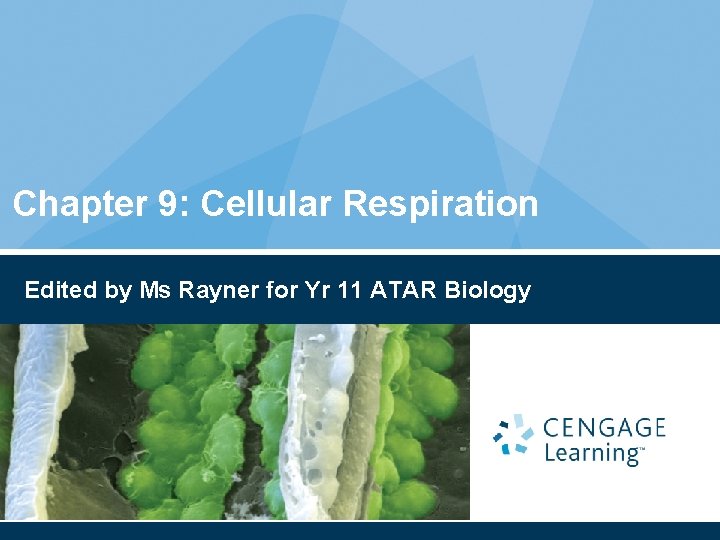 Chapter 9: Cellular Respiration

Edited by Ms Rayner for Yr 11 ATAR Biology

CENGAGE Learning™